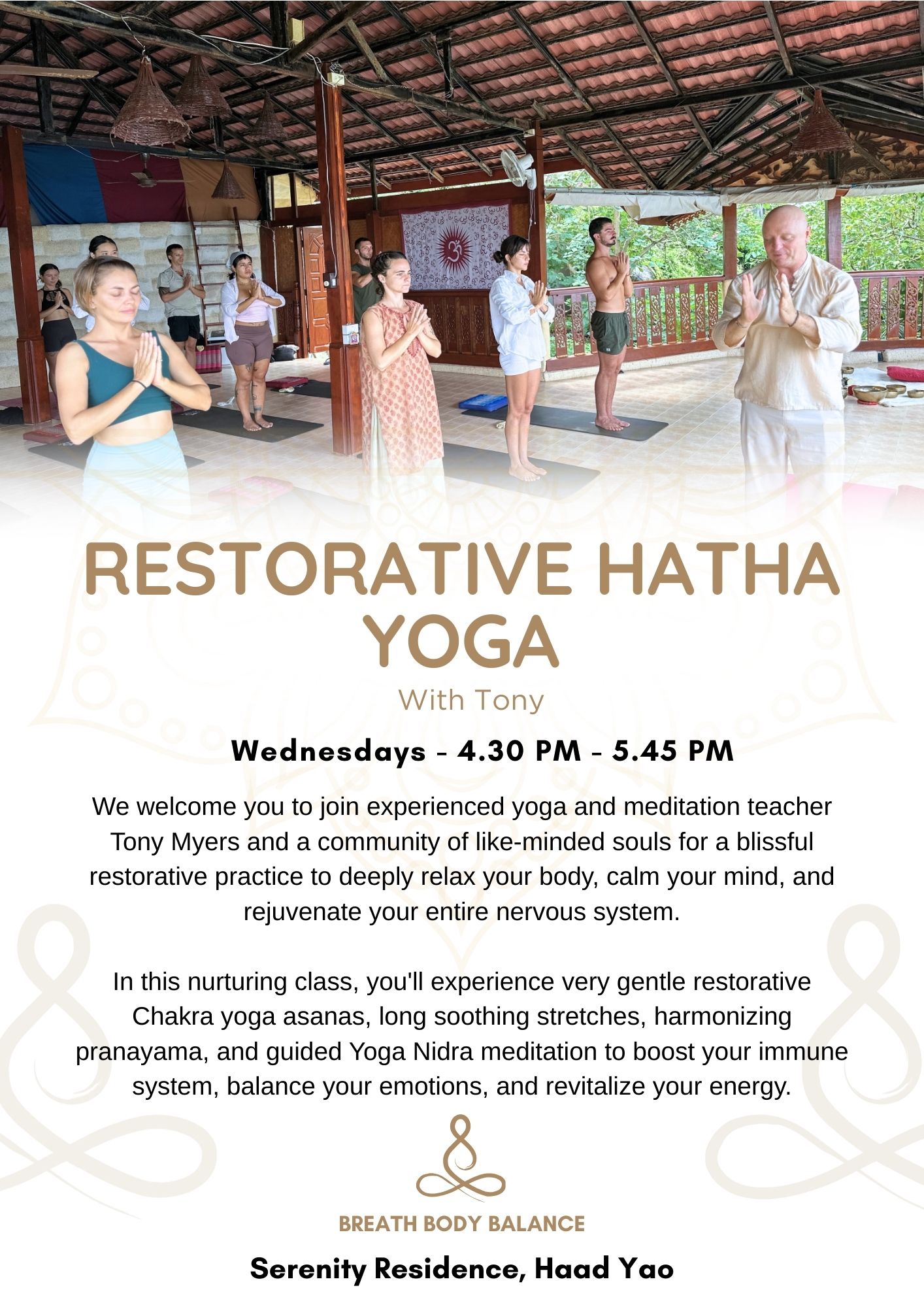 RESTORATIVE HATHA YOGA

With Tony

Wednesdays - 4.30 PM - 5.45 PM

We welcome you to join experienced yoga and meditation teacher Tony Myers and a community of like-minded souls for a blissful restorative practice to deeply relax your body, calm your mind, and rejuvenate your entire nervous system.

In this nurturing class, you'll experience very gentle restorative Chakra yoga asanas, long soothing stretches, harmonizing pranayama, and guided Yoga Nidra meditation to boost your immune system, balance your emotions, and revitalize your energy.

BREATH BODY BALANCE

Serenity Residence, Haad Yao